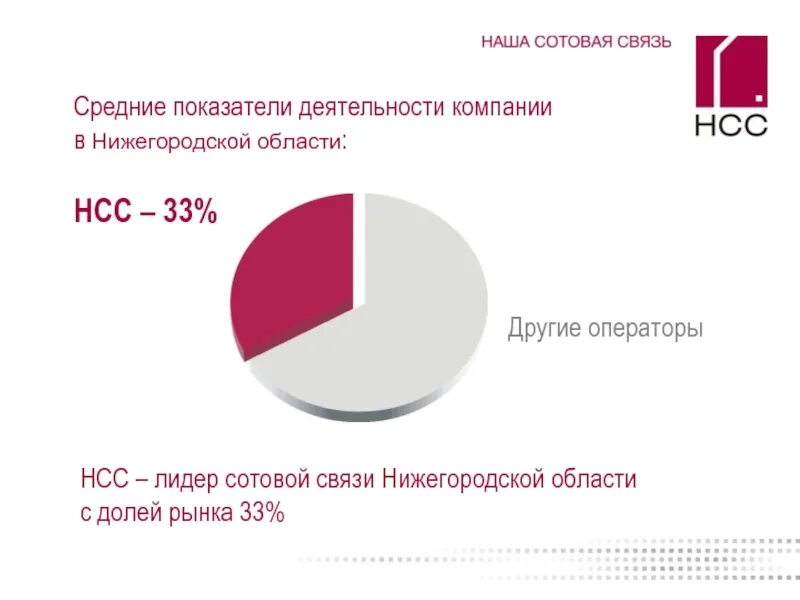 НАША СОТОВАЯ СВЯЗЬ

НСС

Средние показатели деятельности компании в Нижегородской области:

НСС – 33%

Другие операторы

НСС – лидер сотовой связи Нижегородской области с долей рынка 33%